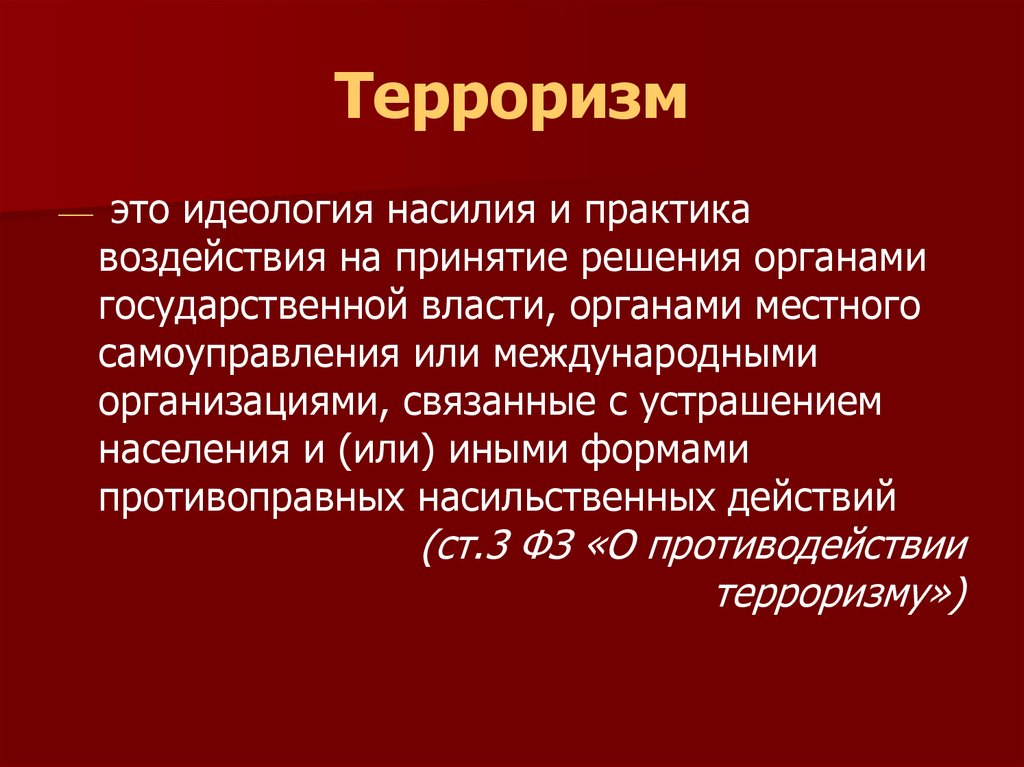 Терроризм

— это идеология насилия и практика воздействия на принятие решения органами государственной власти, органами местного самоуправления или международными организациями, связанные с устрашением населения и (или) иными формами противоправных насильственных действий

(ст.3 ФЗ «О противодействии терроризму»)